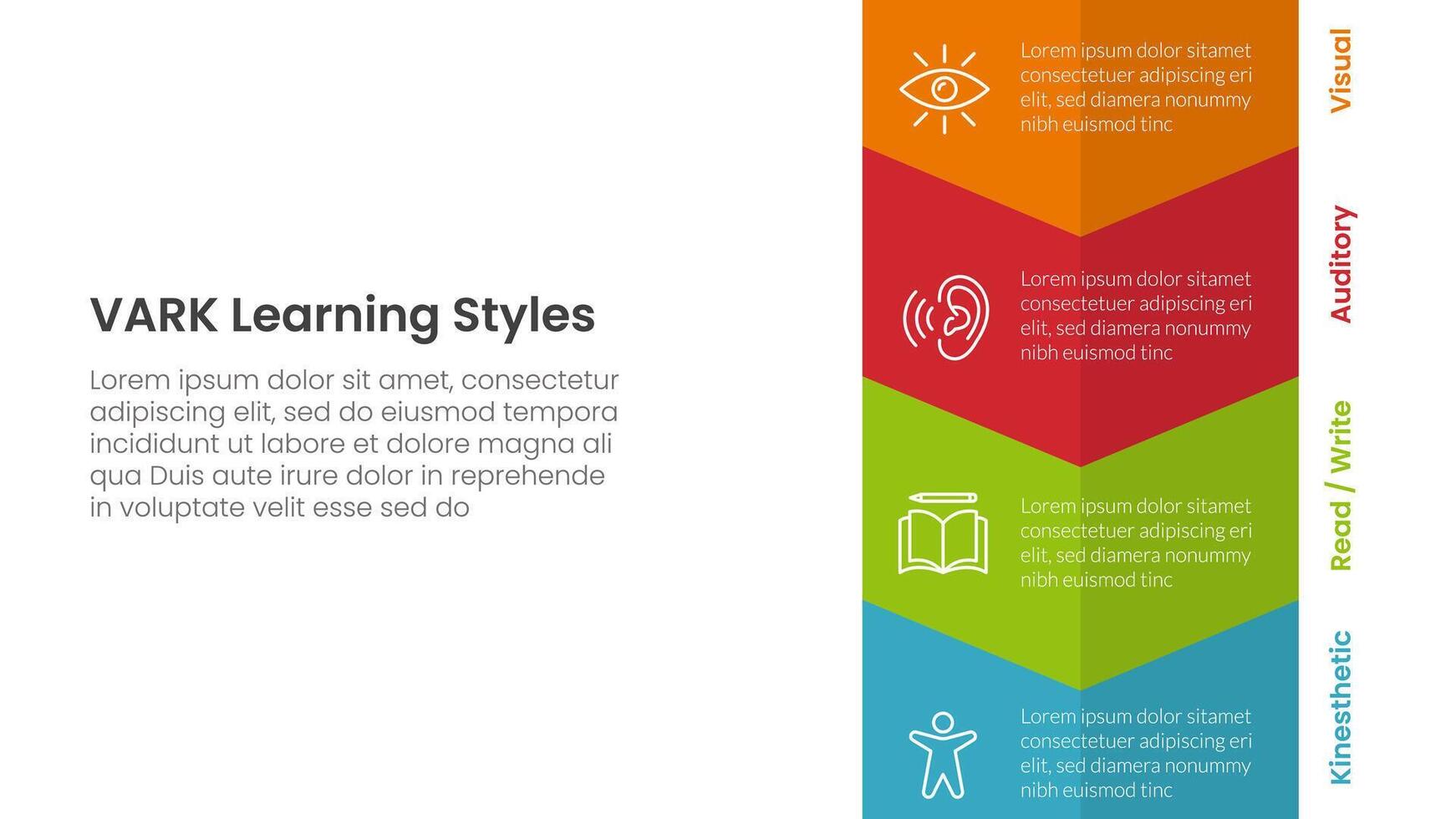 VARK Learning Styles

Lorem ipsum dolor sit amet, consectetur adipiscing elit, sed do eiusmod tempora incididunt ut labore et dolore magna ali qua Duis aute irure dolor in reprehende in voluptate velit esse sed do

Lorem ipsum dolor sitamet consectetuer adipiscing eri elit, sed diamera nonummy nibh euismod tinc

Visual

Lorem ipsum dolor sitamet consectetuer adipiscing eri elit, sed diamera nonummy nibh euismod tinc

Auditory

Lorem ipsum dolor sitamet consectetuer adipiscing eri elit, sed diamera nonummy nibh euismod tinc

Read / Write

Lorem ipsum dolor sitamet consectetuer adipiscing eri elit, sed diamera nonummy nibh euismod tinc

Kinesthetic